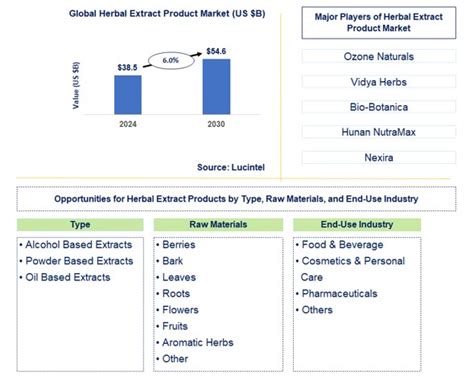 Global Herbal Extract Product Market (US $B)

Value (US $B)

$38.5

6.0%

$54.6

2024

2030

Source: Lucintel

Major Players of Herbal Extract Product Market

Ozone Naturals

Vidya Herbs

Bio-Botanica

Hunan NutraMax

Nexira

Opportunities for Herbal Extract Products by Type, Raw Materials, and End-Use Industry

Type

• Alcohol Based Extracts
• Powder Based Extracts
• Oil Based Extracts

Raw Materials

• Berries
• Bark
• Leaves
• Roots
• Flowers
• Fruits
• Aromatic Herbs
• Other

End-Use Industry

• Food & Beverage
• Cosmetics & Personal Care
• Pharmaceuticals
• Others